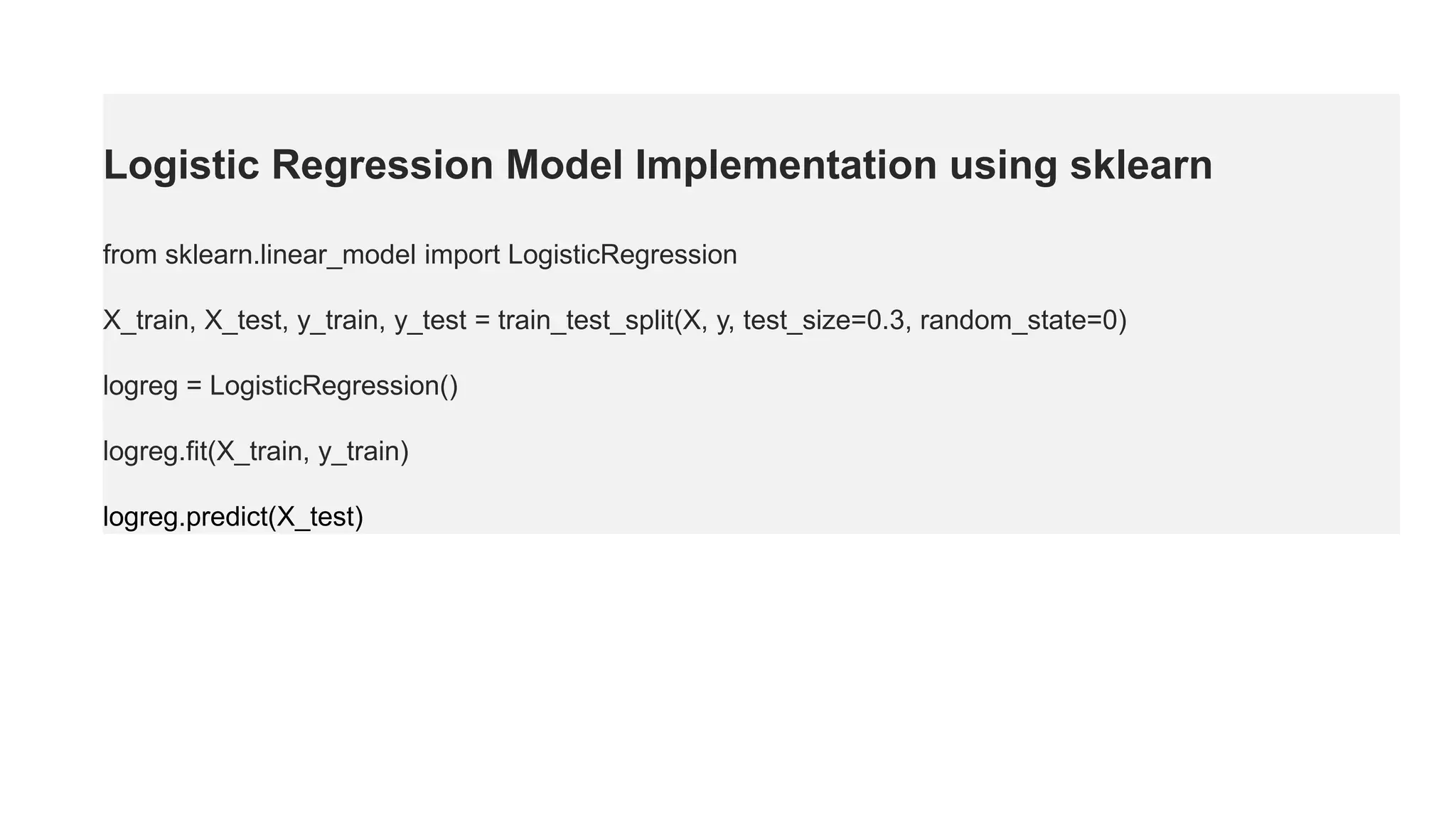 Logistic Regression Model Implementation using sklearn

from sklearn.linear_model import LogisticRegression

X_train, X_test, y_train, y_test = train_test_split(X, y, test_size=0.3, random_state=0)

logreg = LogisticRegression()

logreg.fit(X_train, y_train)

logreg.predict(X_test)